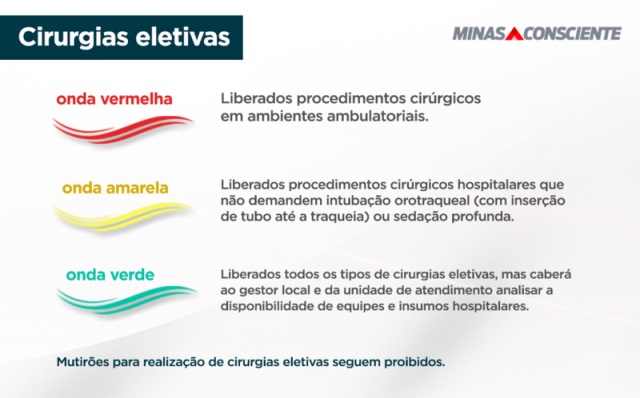 Cirurgias eletivas

MINAS CONSCIENTE

onda vermelha

Liberados procedimentos cirúrgicos em ambientes ambulatoriais.

onda amarela

Liberados procedimentos cirúrgicos hospitalares que não demandem intubação orotraqueal (com inserção de tubo até a traqueia) ou sedação profunda.

onda verde

Liberados todos os tipos de cirurgias eletivas, mas caberá ao gestor local e da unidade de atendimento analisar a disponibilidade de equipes e insumos hospitalares.

Mutirões para realização de cirurgias eletivas seguem proibidos.